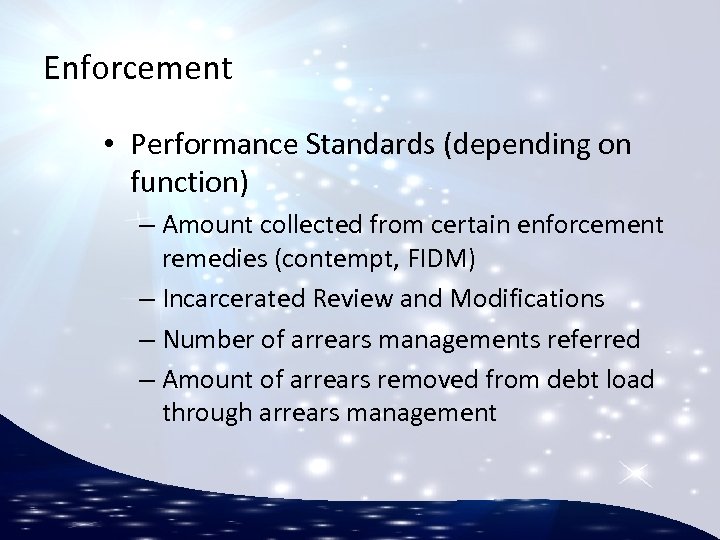 Enforcement

• Performance Standards (depending on function)
  – Amount collected from certain enforcement remedies (contempt, FIDM)
  – Incarcerated Review and Modifications
  – Number of arrears managements referred
  – Amount of arrears removed from debt load through arrears management